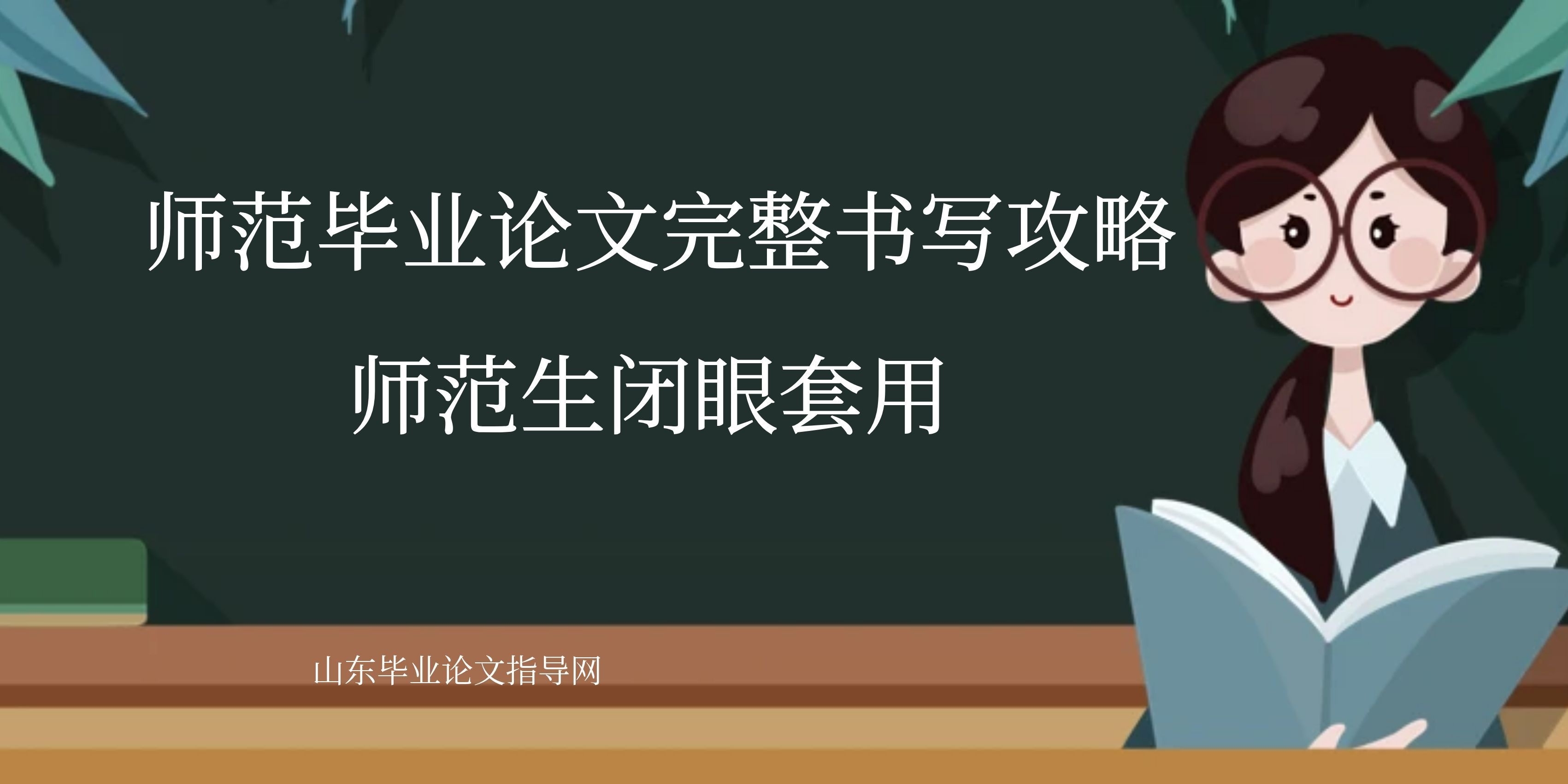 师范毕业论文完整书写攻略

师范生闭眼套用

山东毕业论文指导网